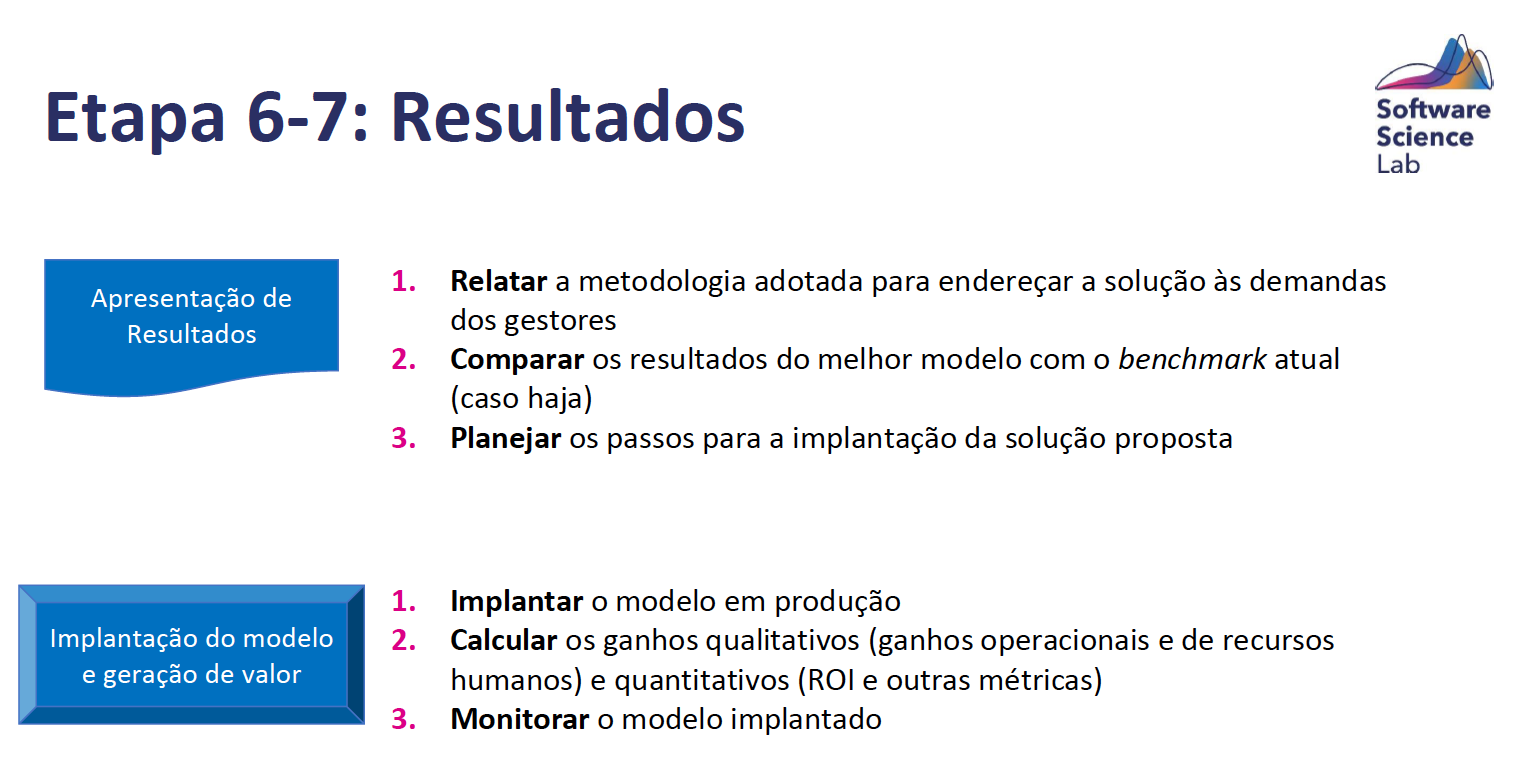 Etapa 6-7: Resultados

Software Science Lab

Apresentação de Resultados

1. Relatar a metodologia adotada para endereçar a solução às demandas dos gestores
2. Comparar os resultados do melhor modelo com o benchmark atual (caso haja)
3. Planejar os passos para a implantação da solução proposta

Implantação do modelo e geração de valor

1. Implantar o modelo em produção
2. Calcular os ganhos qualitativos (ganhos operacionais e de recursos humanos) e quantitativos (ROI e outras métricas)
3. Monitorar o modelo implantado